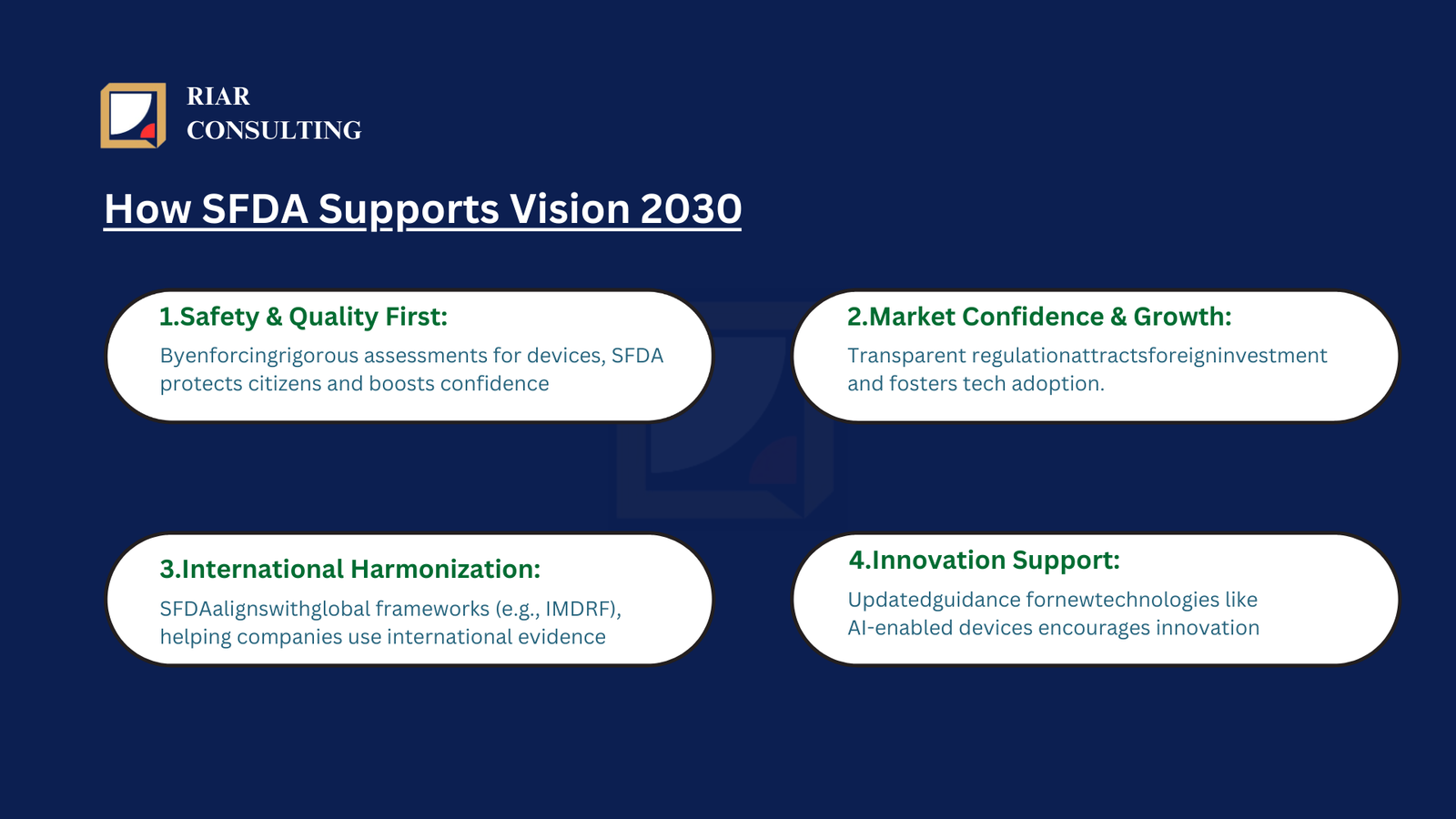 RIAR
CONSULTING

How SFDA Supports Vision 2030

1.Safety & Quality First:

Byenforcingrigorous assessments for devices, SFDA protects citizens and boosts confidence

2.Market Confidence & Growth:

Transparent regulationattractsforeigninvestment and fosters tech adoption.

3.International Harmonization:

SFDAalignswithglobal frameworks (e.g., IMDRF), helping companies use international evidence

4.Innovation Support:

Updatedguidance fornewtechnologies like AI-enabled devices encourages innovation